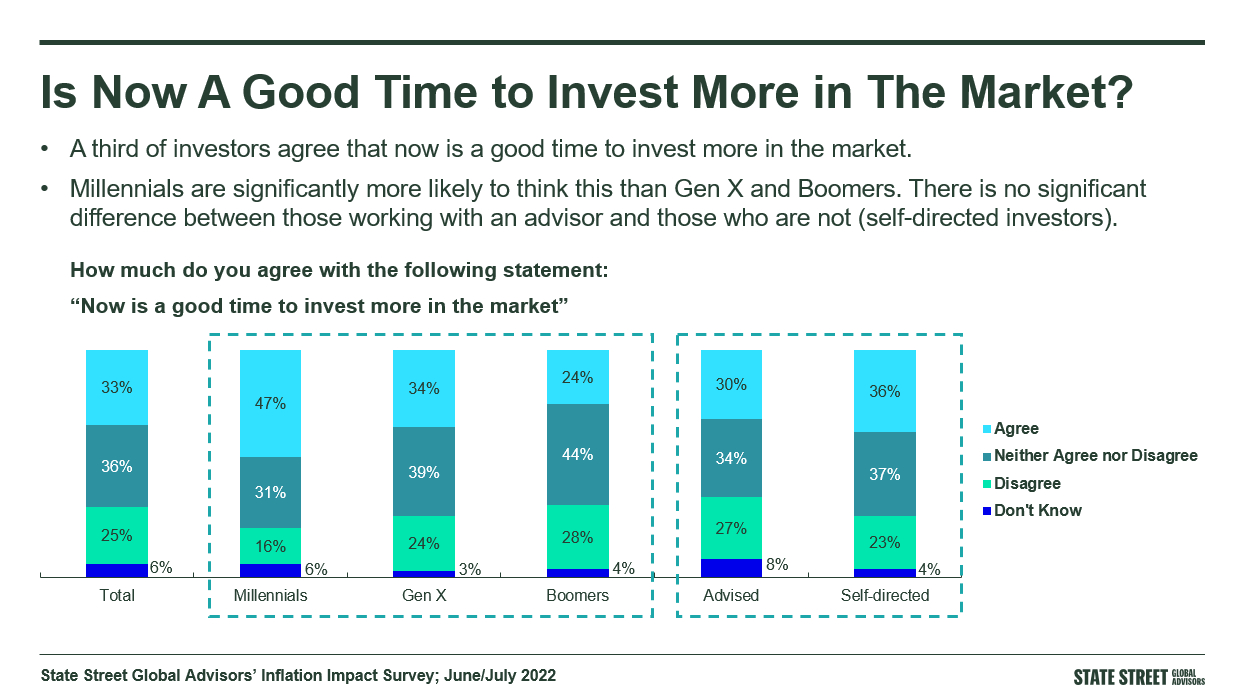 Is Now A Good Time to Invest More in The Market?

• A third of investors agree that now is a good time to invest more in the market.

• Millennials are significantly more likely to think this than Gen X and Boomers. There is no significant difference between those working with an advisor and those who are not (self-directed investors).

How much do you agree with the following statement:

“Now is a good time to invest more in the market”

| | Total | Millennials | Gen X | Boomers | Advised | Self-directed |
|---|---|---|---|---|---|---|
| Agree | 33% | 47% | 34% | 24% | 30% | 36% |
| Neither Agree nor Disagree | 36% | 31% | 39% | 44% | 34% | 37% |
| Disagree | 25% | 16% | 24% | 28% | 27% | 23% |
| Don't Know | 6% | 6% | 3% | 4% | 8% | 4% |

State Street Global Advisors’ Inflation Impact Survey; June/July 2022

STATE STREET GLOBAL ADVISORS